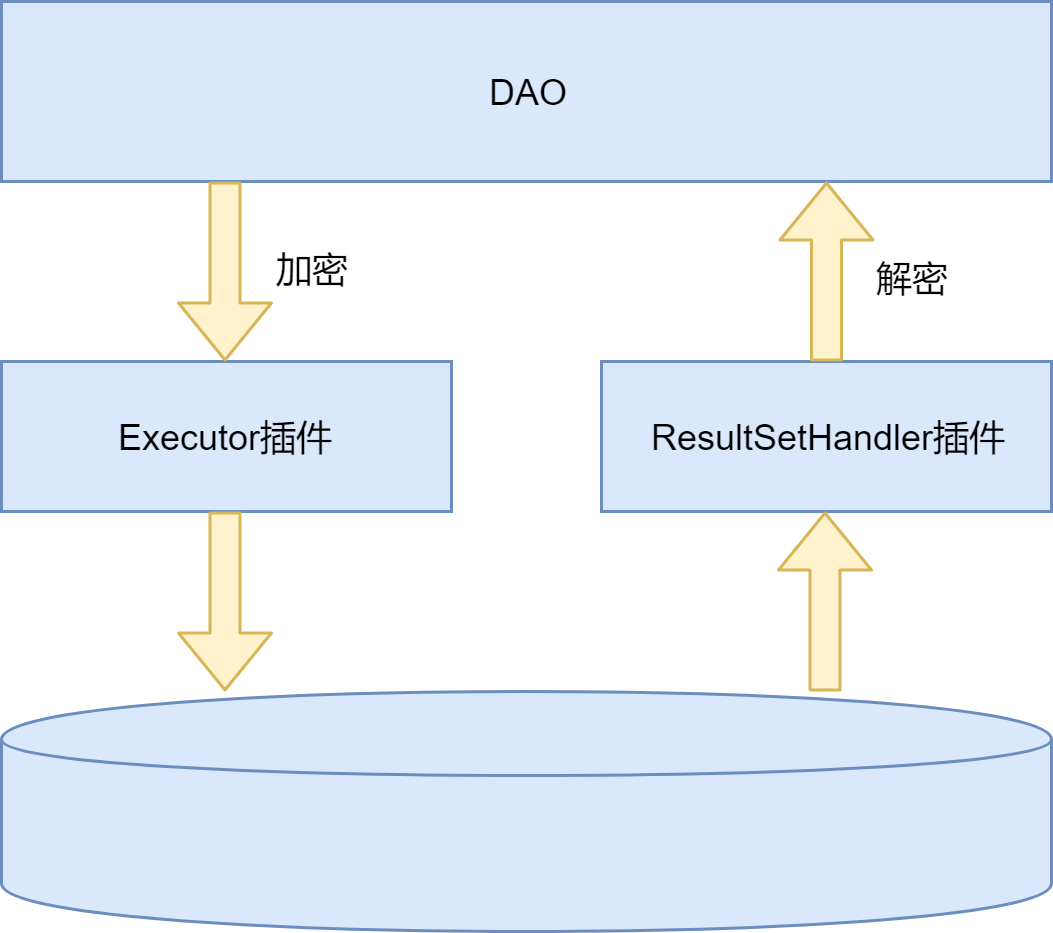 DAO

加密

解密

Executor插件

ResultSetHandler插件